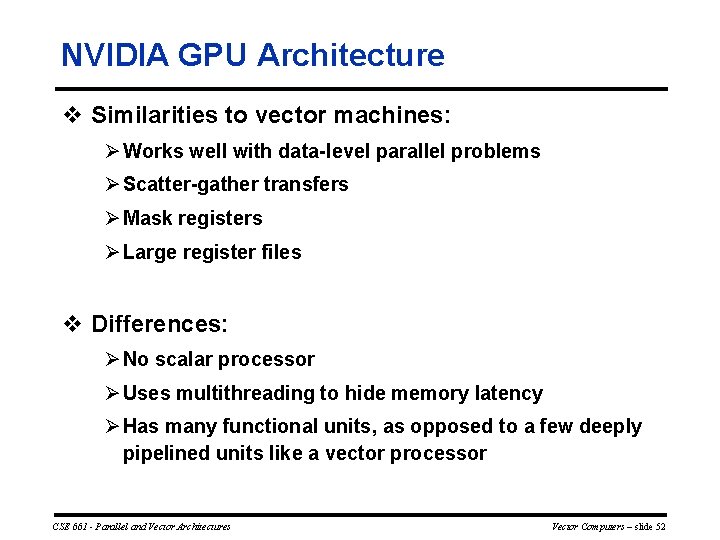 NVIDIA GPU Architecture

❖ Similarities to vector machines:

➢ Works well with data-level parallel problems

➢ Scatter-gather transfers

➢ Mask registers

➢ Large register files

❖ Differences:

➢ No scalar processor

➢ Uses multithreading to hide memory latency

➢ Has many functional units, as opposed to a few deeply pipelined units like a vector processor

CSE 661 - Parallel and Vector Architectures

Vector Computers – slide 52